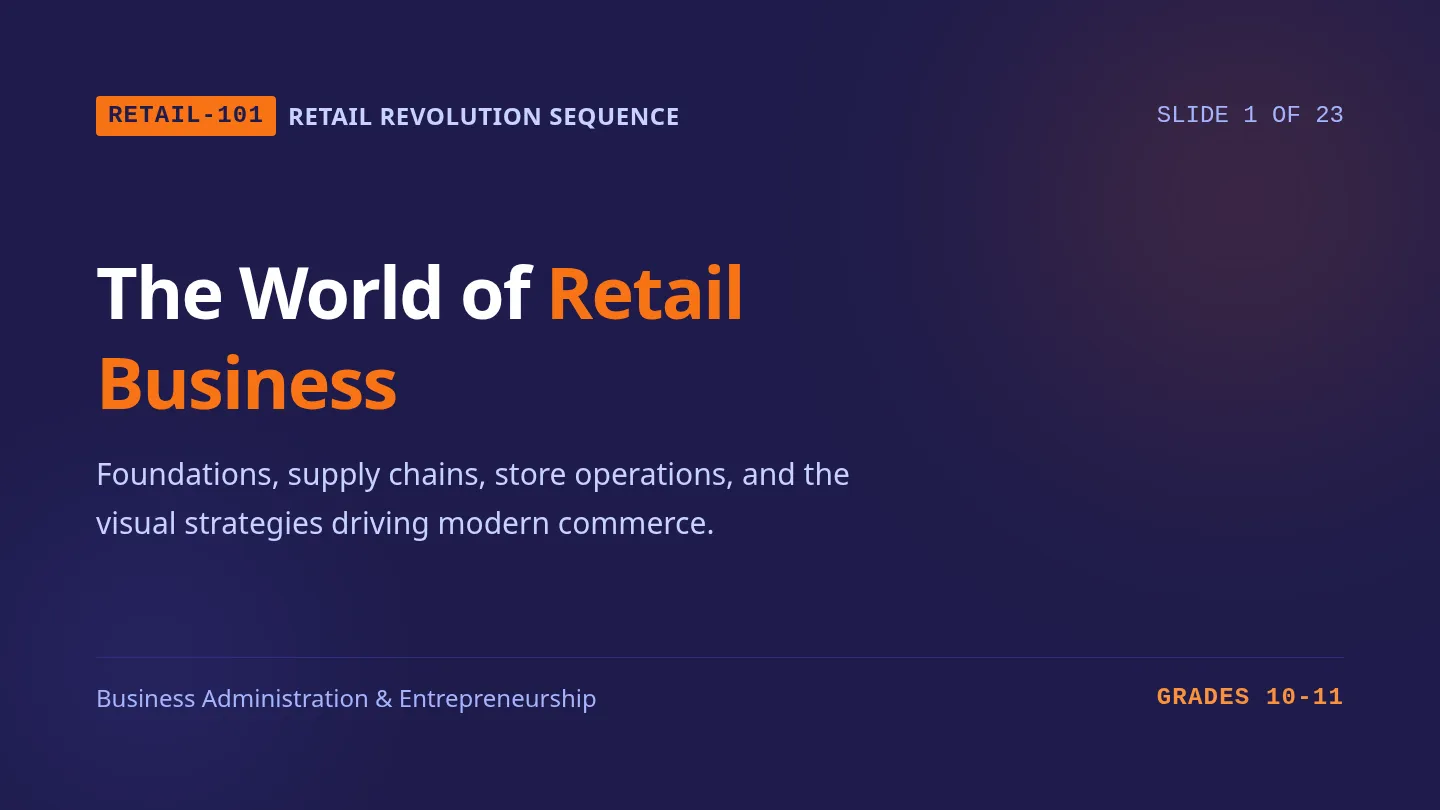 RETAIL-101 RETAIL REVOLUTION SEQUENCE

SLIDE 1 OF 23

The World of Retail Business

Foundations, supply chains, store operations, and the visual strategies driving modern commerce.

Business Administration & Entrepreneurship

GRADES 10-11